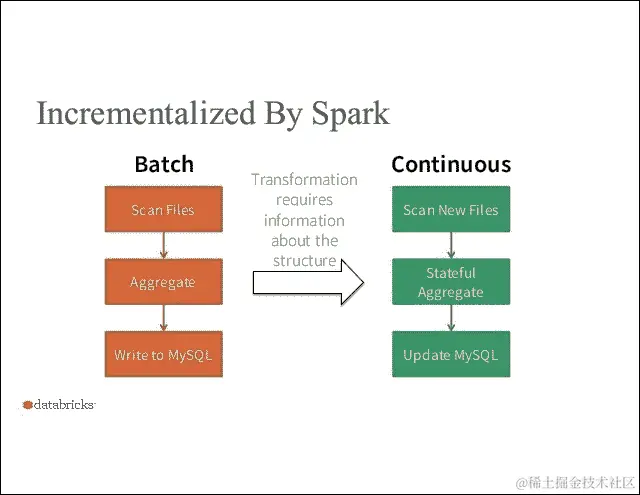 Incrementalized By Spark

Batch

Scan Files

Aggregate

Write to MySQL

Transformation requires information about the structure

Continuous

Scan New Files

Stateful Aggregate

Update MySQL

databricks

@稀土掘金技术社区